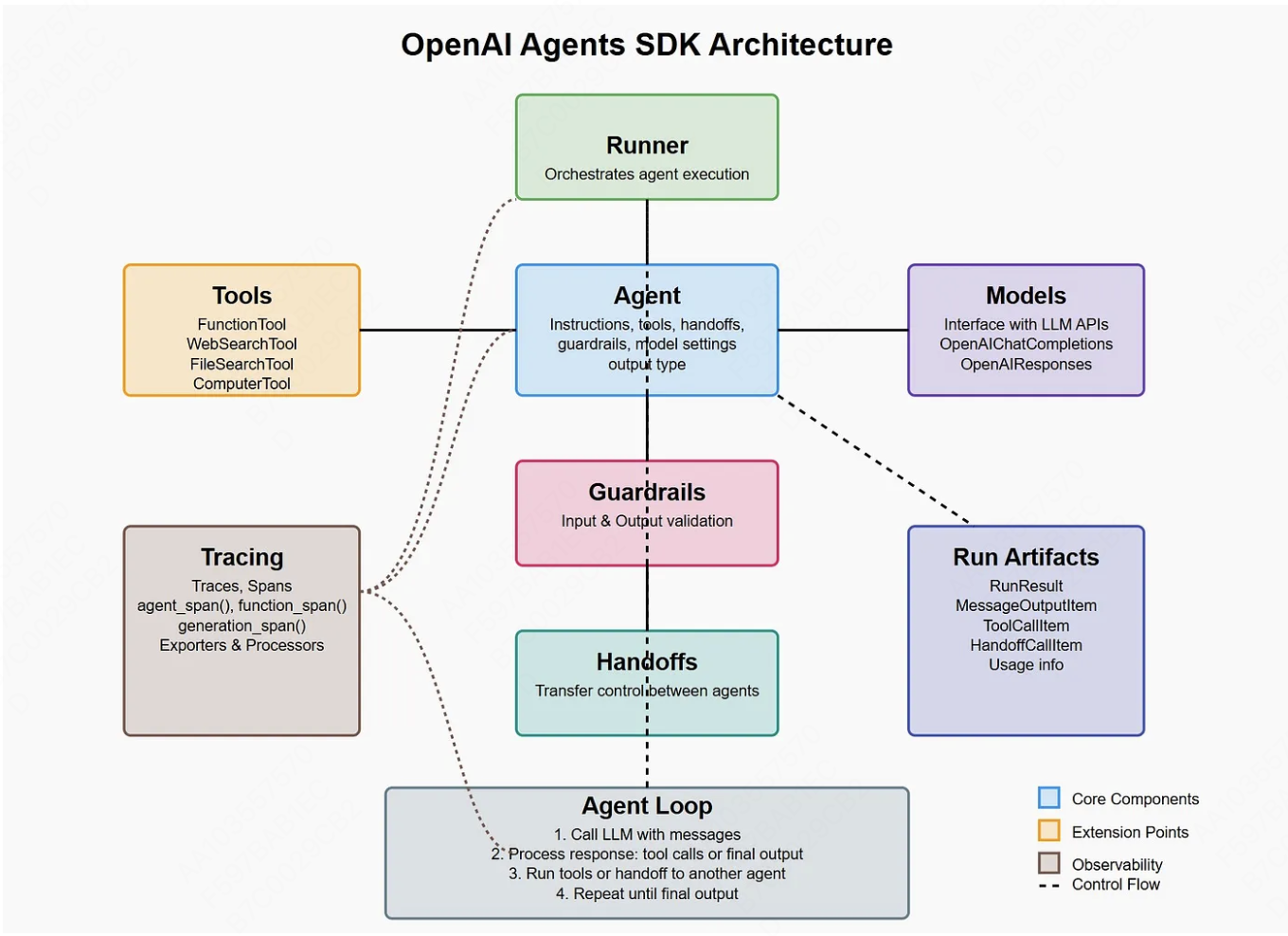 OpenAI Agents SDK Architecture

Runner
Orchestrates agent execution

Tools
FunctionTool
WebSearchTool
FileSearchTool
ComputerTool

Agent
Instructions, tools, handoffs, guardrails, model settings output type

Models
Interface with LLM APIs
OpenAIChatCompletions
OpenAIResponses

Guardrails
Input & Output validation

Tracing
Traces, Spans
agent_span(), function_span()
generation_span()
Exporters & Processors

Run Artifacts
RunResult
MessageOutputItem
ToolCallItem
HandoffCallItem
Usage info

Handoffs
Transfer control between agents

Agent Loop
1. Call LLM with messages
2. Process response: tool calls or final output
3. Run tools or handoff to another agent
4. Repeat until final output

Core Components
Extension Points
Observability
Control Flow